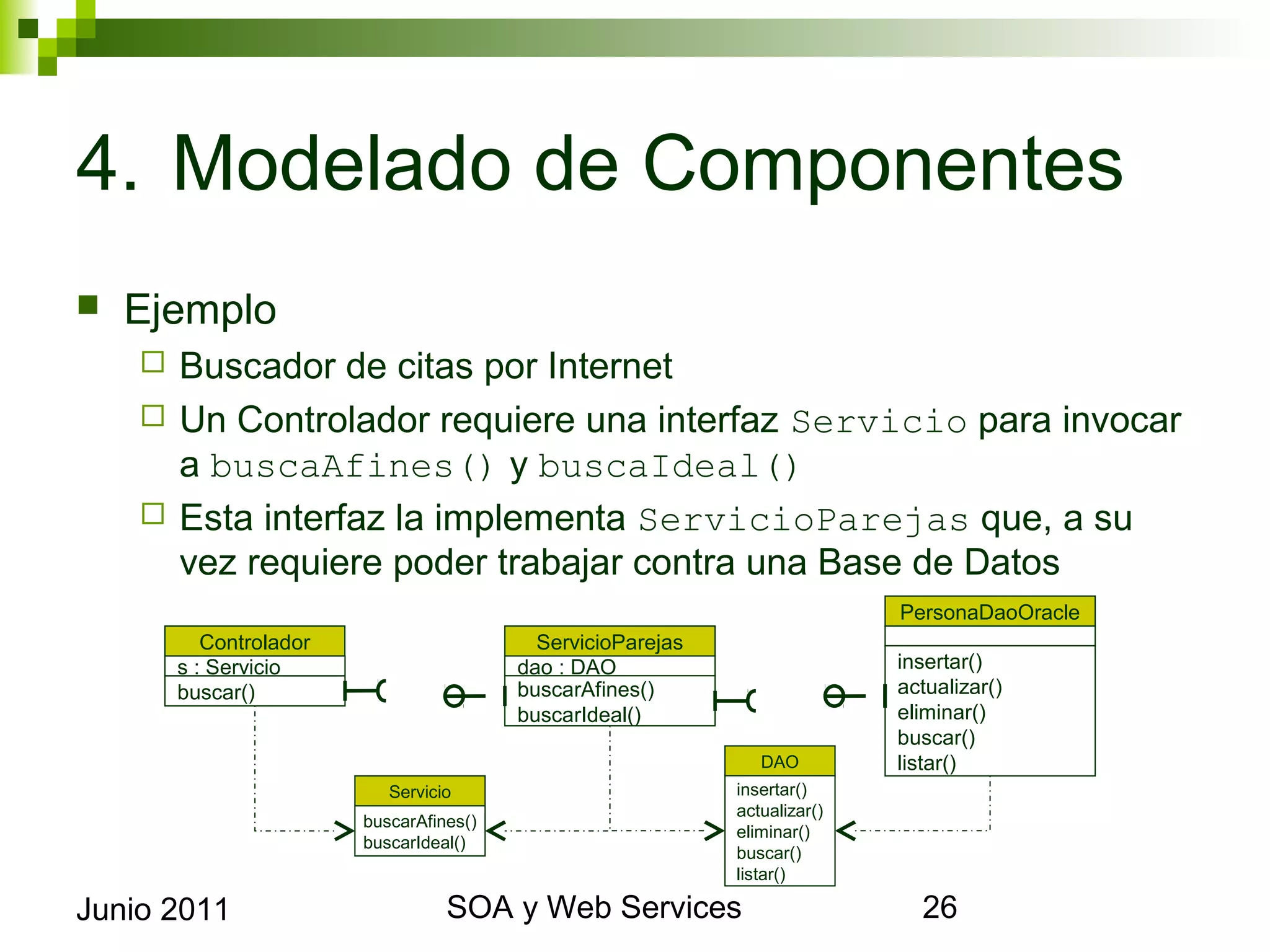 4. Modelado de Componentes

Ejemplo

Buscador de citas por Internet

Un Controlador requiere una interfaz Servicio para invocar a buscaAfines() y buscaIdeal()

Esta interfaz la implementa ServicioParejas que, a su vez requiere poder trabajar contra una Base de Datos

Controlador
s : Servicio
buscar()

ServicioParejas
dao : DAO
buscarAfines()
buscarIdeal()

PersonaDaoOracle
insertar()
actualizar()
eliminar()
buscar()
listar()

Servicio
buscarAfines()
buscarIdeal()

DAO
insertar()
actualizar()
eliminar()
buscar()
listar()

Junio 2011

SOA y Web Services

26